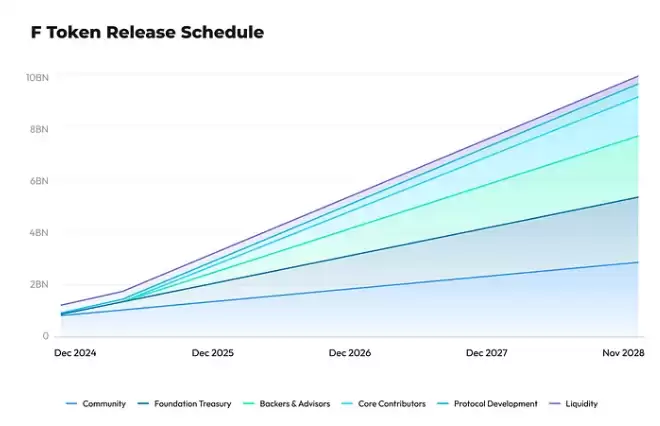 F Token Release Schedule

10BN
8BN
6BN
4BN
2BN
0

Dec 2024
Dec 2025
Dec 2026
Dec 2027
Nov 2028

Community
Foundation Treasury
Backers & Advisors
Core Contributors
Protocol Development
Liquidity